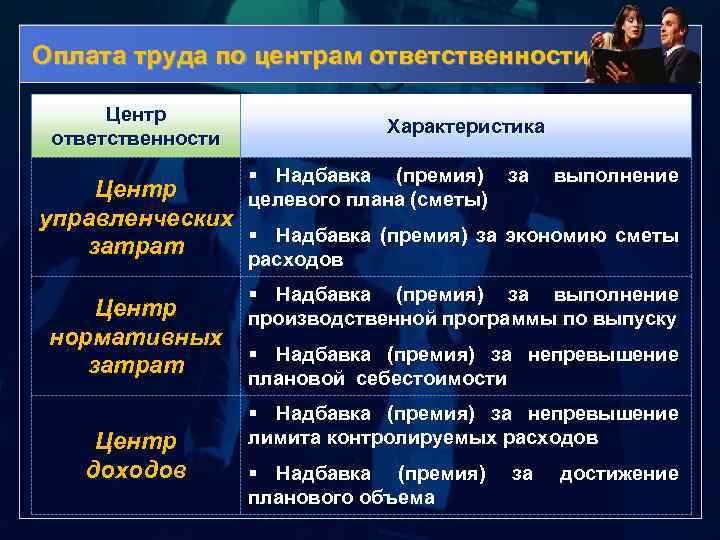 Оплата труда по центрам ответственности

| Центр ответственности | Характеристика |
|---|---|
| Центр управленческих затрат | ▪ Надбавка (премия) за выполнение целевого плана (сметы) ▪ Надбавка (премия) за экономию сметы расходов |
| Центр нормативных затрат | ▪ Надбавка (премия) за выполнение производственной программы по выпуску ▪ Надбавка (премия) за непревышение плановой себестоимости |
| Центр доходов | ▪ Надбавка (премия) за непревышение лимита контролируемых расходов ▪ Надбавка (премия) за достижение планового объема |